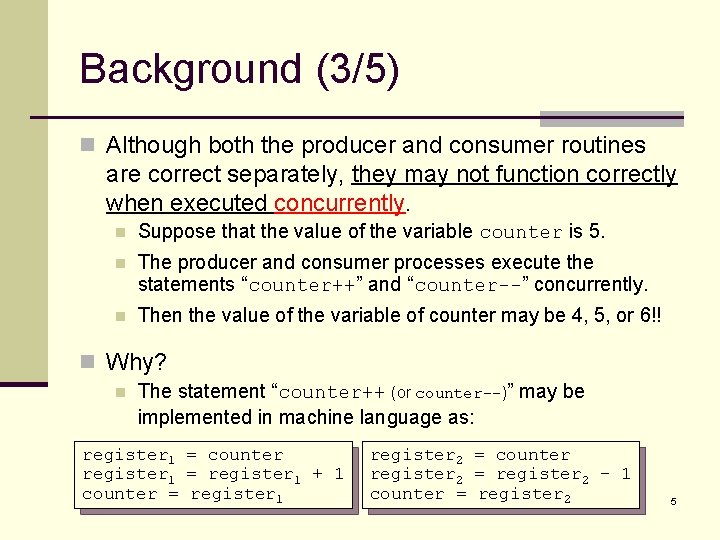 Background (3/5)

Although both the producer and consumer routines are correct separately, they may not function correctly when executed concurrently.

Suppose that the value of the variable counter is 5.

The producer and consumer processes execute the statements “counter++” and “counter--” concurrently.

Then the value of the variable of counter may be 4, 5, or 6!!

Why?

The statement “counter++ (or counter--)” may be implemented in machine language as:

$register_1$ = counter
$register_1$ = $register_1$ + 1
counter = $register_1$

$register_2$ = counter
$register_2$ = $register_2$ - 1
counter = $register_2$

5